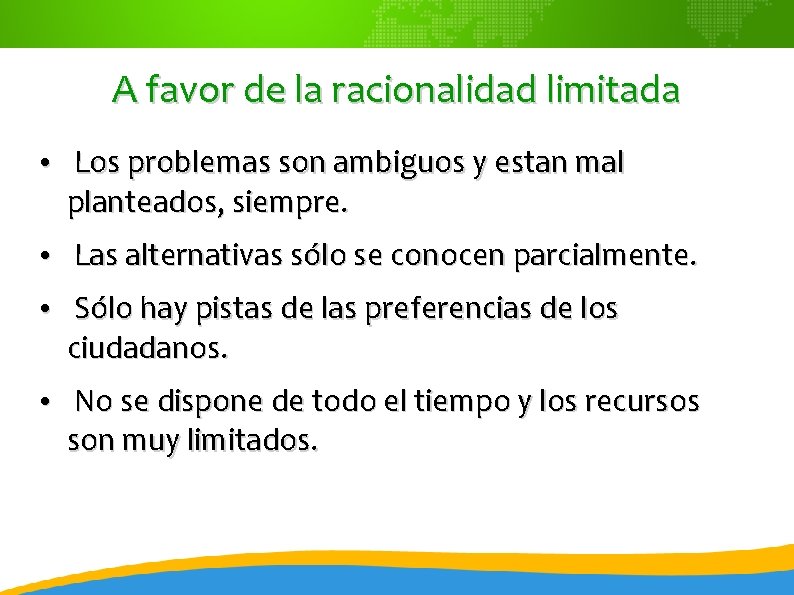 A favor de la racionalidad limitada

• Los problemas son ambiguos y estan mal planteados, siempre.

• Las alternativas sólo se conocen parcialmente.

• Sólo hay pistas de las preferencias de los ciudadanos.

• No se dispone de todo el tiempo y los recursos son muy limitados.